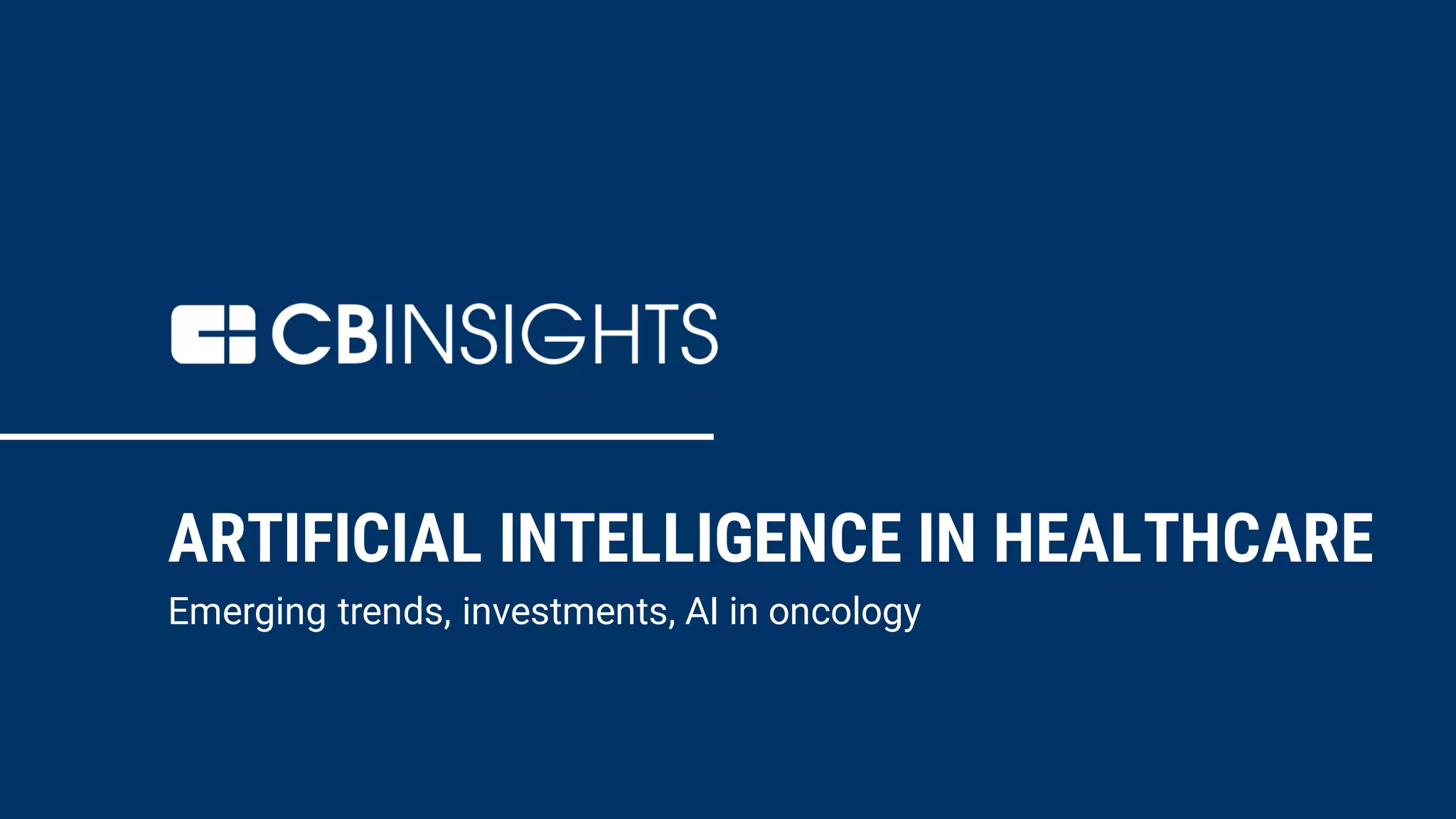 CBINSIGHTS

ARTIFICIAL INTELLIGENCE IN HEALTHCARE

Emerging trends, investments, AI in oncology